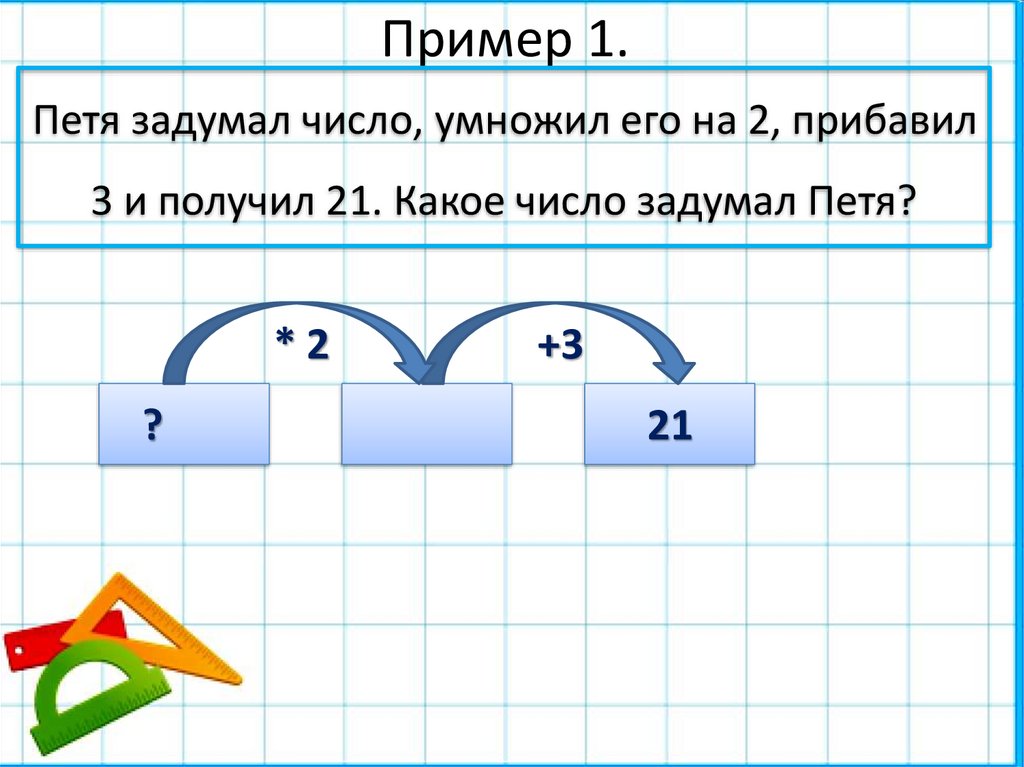 Пример 1.

Петя задумал число, умножил его на 2, прибавил 3 и получил 21. Какое число задумал Петя?

* 2

+3

?

21